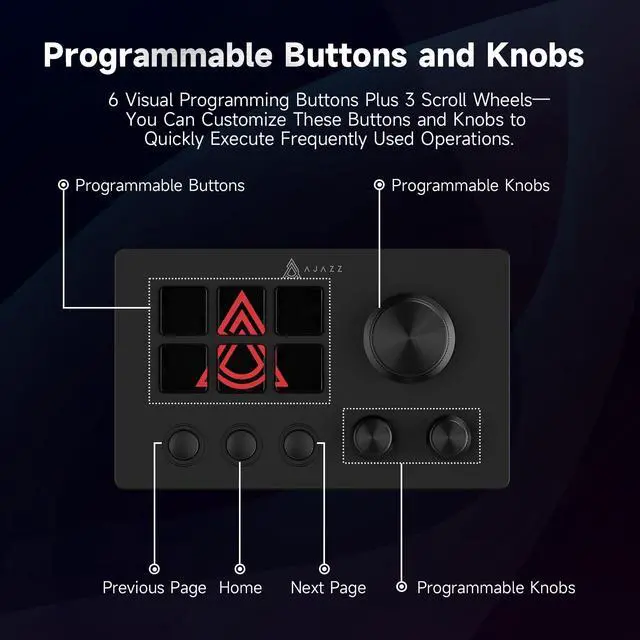 Programmable Buttons and Knobs

6 Visual Programming Buttons Plus 3 Scroll Wheels— You Can Customize These Buttons and Knobs to Quickly Execute Frequently Used Operations.

Programmable Buttons

Programmable Knobs

AJAZZ

Previous Page

Home

Next Page

Programmable Knobs